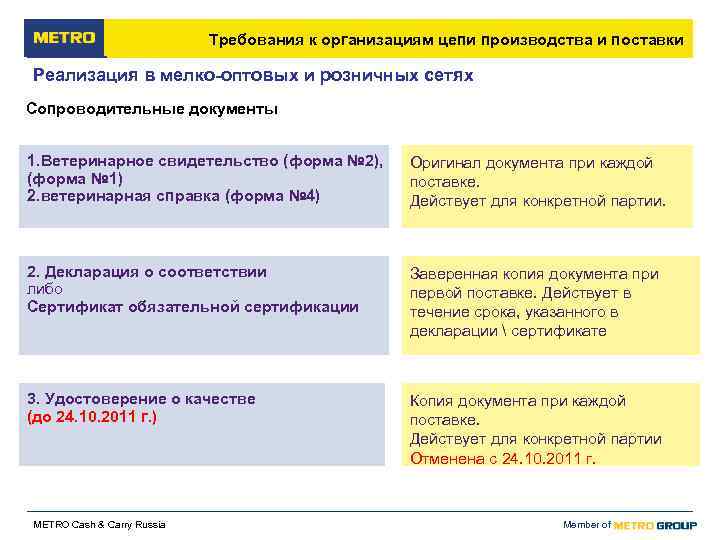 METRO

Требования к организациям цепи производства и поставки

Реализация в мелко-оптовых и розничных сетях

Сопроводительные документы

1.Ветеринарное свидетельство (форма №2), (форма №1)
2.ветеринарная справка (форма №4)

Оригинал документа при каждой поставке.
Действует для конкретной партии.

2. Декларация о соответствии
либо
Сертификат обязательной сертификации

Заверенная копия документа при первой поставке. Действует в течение срока, указанного в декларации \ сертификате

3. Удостоверение о качестве
(до 24.10.2011 г.)

Копия документа при каждой поставке.
Действует для конкретной партии
Отменена с 24.10.2011 г.

METRO Cash & Carry Russia

Member of METRO GROUP